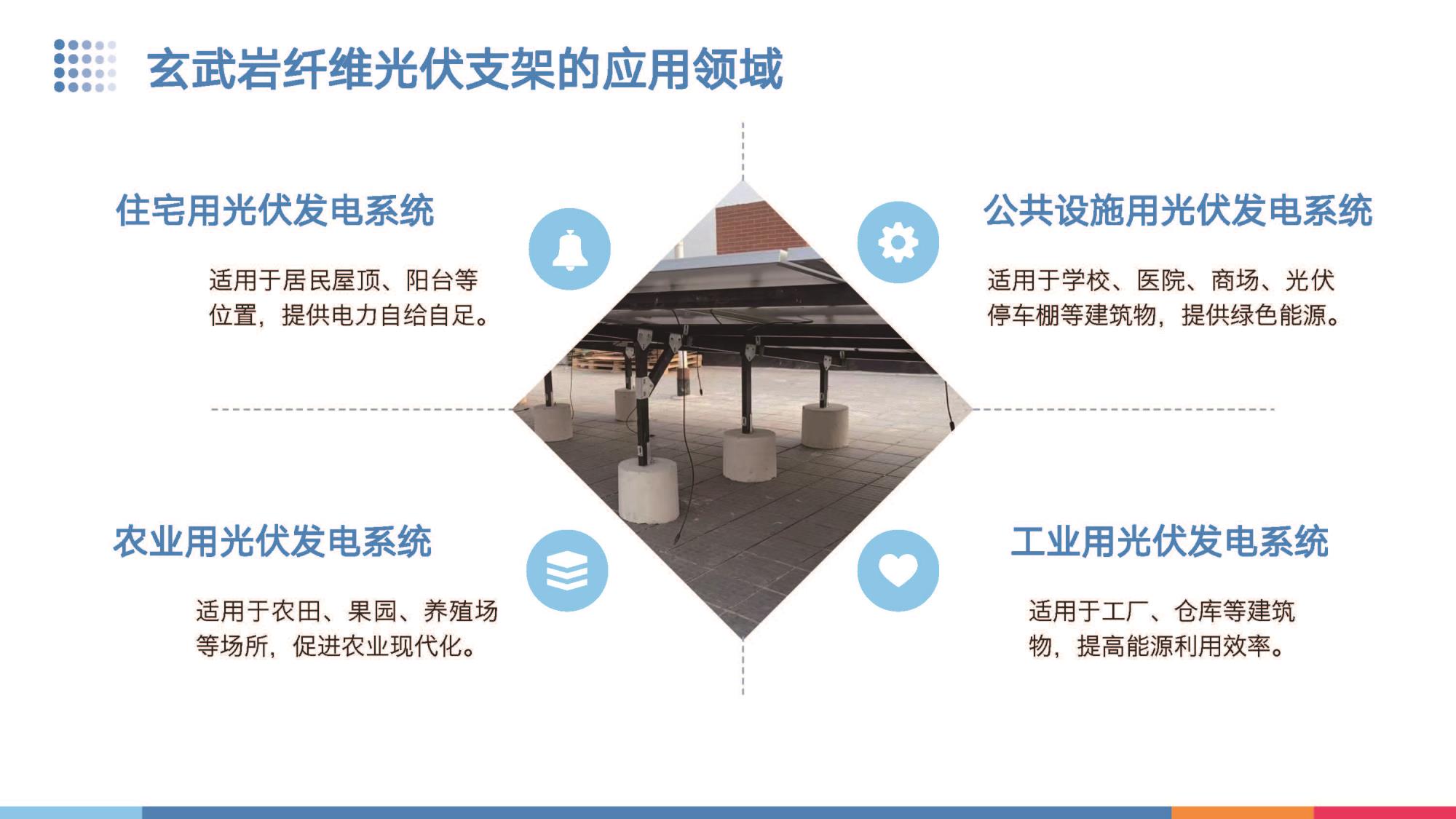 玄武岩纤维光伏支架的应用领域

住宅用光伏发电系统

适用于居民屋顶、阳台等位置，提供电力自给自足。

公共设施用光伏发电系统

适用于学校、医院、商场、光伏停车棚等建筑物，提供绿色能源。

农业用光伏发电系统

适用于农田、果园、养殖场等场所，促进农业现代化。

工业用光伏发电系统

适用于工厂、仓库等建筑物，提高能源利用效率。